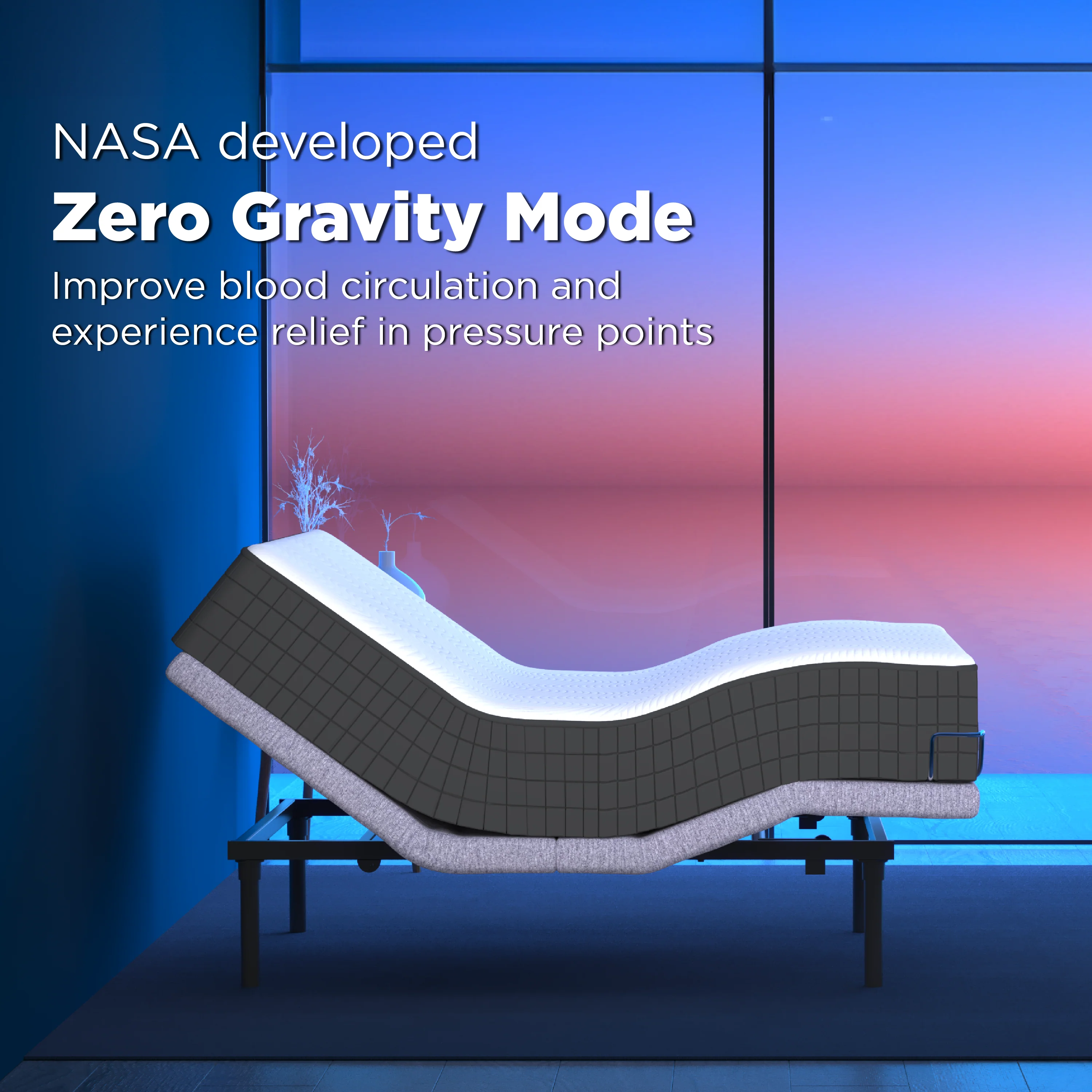 NASA developed
Zero Gravity Mode
Improve blood circulation and experience relief in pressure points